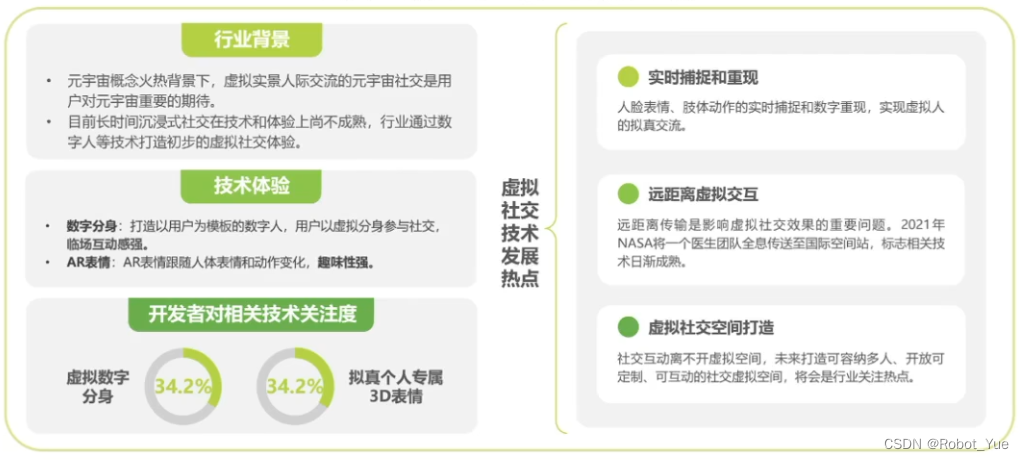 行业背景

• 元宇宙概念火热背景下，虚拟实景人际交流的元宇宙社交是用户对元宇宙重要的期待。
• 目前长时间沉浸式社交在技术和体验上尚不成熟，行业通过数字人等技术打造初步的虚拟社交体验。

技术体验

• 数字分身：打造以用户为模板的数字人，用户以虚拟分身参与社交，临场互动感强。
• AR表情：AR表情跟随人体表情和动作变化，趣味性强。

开发者对相关技术关注度

虚拟数字分身

34.2%

34.2%

拟真个人专属3D表情

虚拟社交技术发展热点

实时捕捉和重现

人脸表情、肢体动作的实时捕捉和数字重现，实现虚拟人的拟真交流。

远距离虚拟交互

远距离传输是影响虚拟社交效果的重要问题。2021年NASA将一个医生团队全息传送至国际空间站，标志相关技术日渐成熟。

虚拟社交空间打造

社交互动离不开虚拟空间，未来打造可容纳多人、开放可定制、可互动的社交虚拟空间，将会是行业关注热点。

CSDN @Robot_Yue